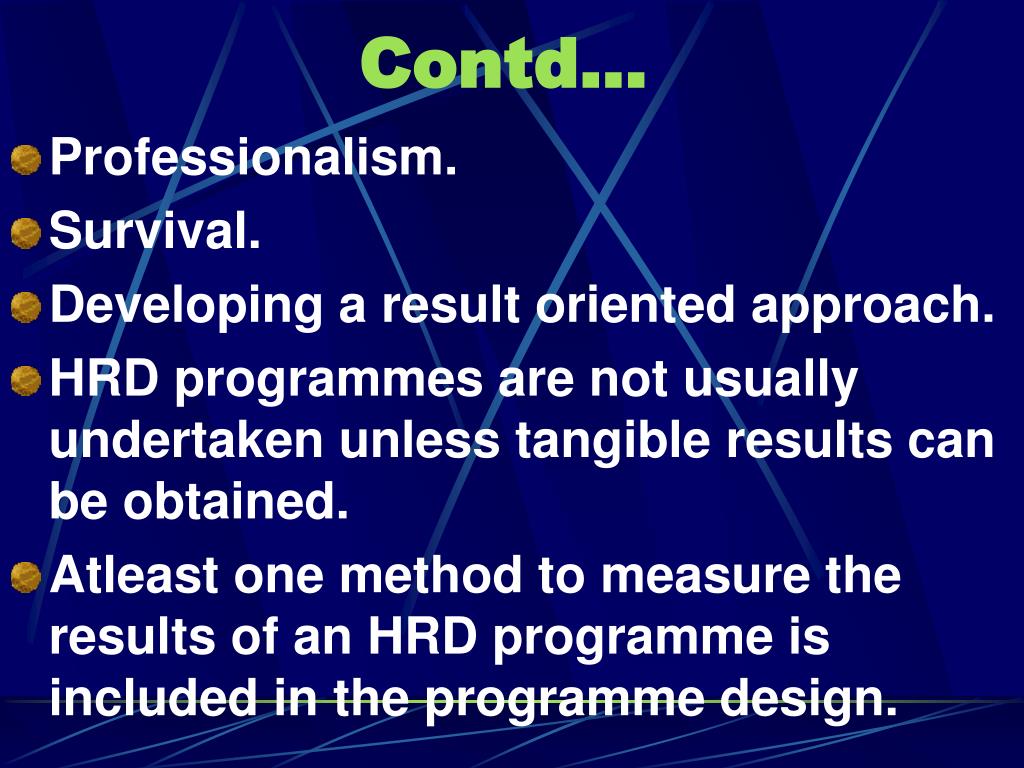 Contd…

Professionalism.

Survival.

Developing a result oriented approach.

HRD programmes are not usually undertaken unless tangible results can be obtained.

Atleast one method to measure the results of an HRD programme is included in the programme design.